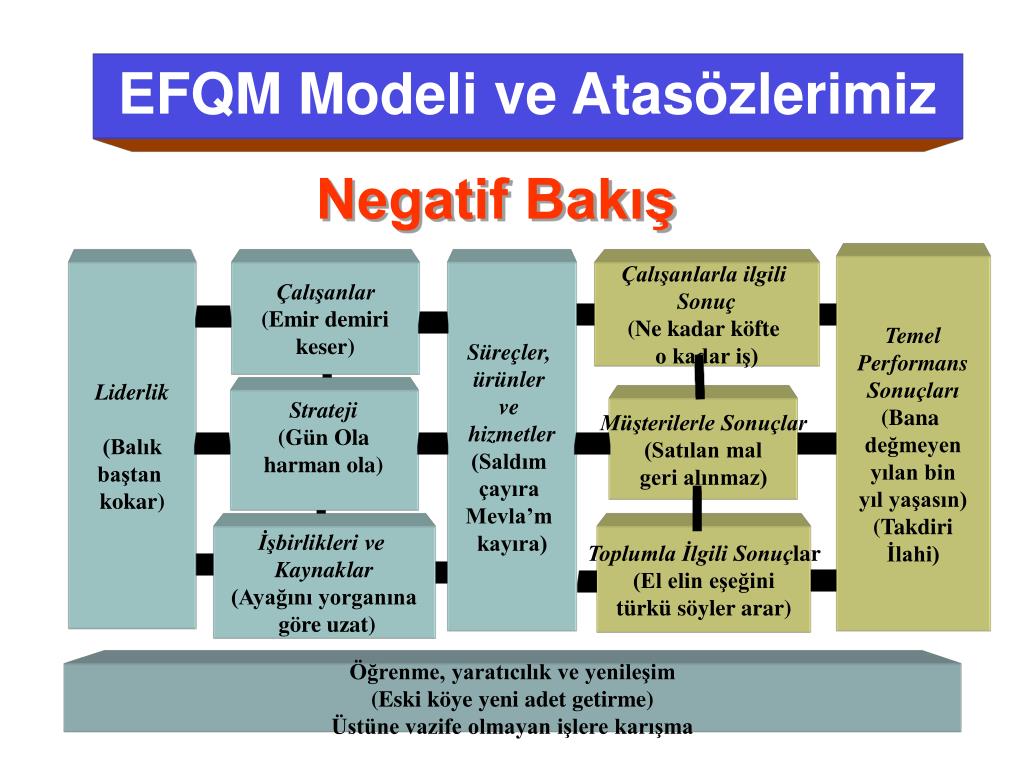 EFQM Modeli ve Atasözlerimiz

Negatif Bakış

Liderlik

(Balık baştan kokar)

Çalışanlar
(Emir demiri keser)

Strateji
(Gün Ola harman ola)

İşbirlikleri ve Kaynaklar
(Ayağını yorganına göre uzat)

Süreçler, ürünler ve hizmetler
(Saldım çayıra Mevla'm kayıra)

Çalışanlarla ilgili Sonuç
(Ne kadar köfte o kadar iş)

Müşterilerle Sonuçlar
(Satılan mal geri alınmaz)

Toplumla İlgili Sonuçlar
(El elin eşeğini türkü söyler arar)

Temel Performans Sonuçları
(Bana değmeyen yılan bin yıl yaşasın)
(Takdiri İlahi)

Öğrenme, yaratıcılık ve yenileşim
(Eski köye yeni adet getirme)
Üstüne vazife olmayan işlere karışma